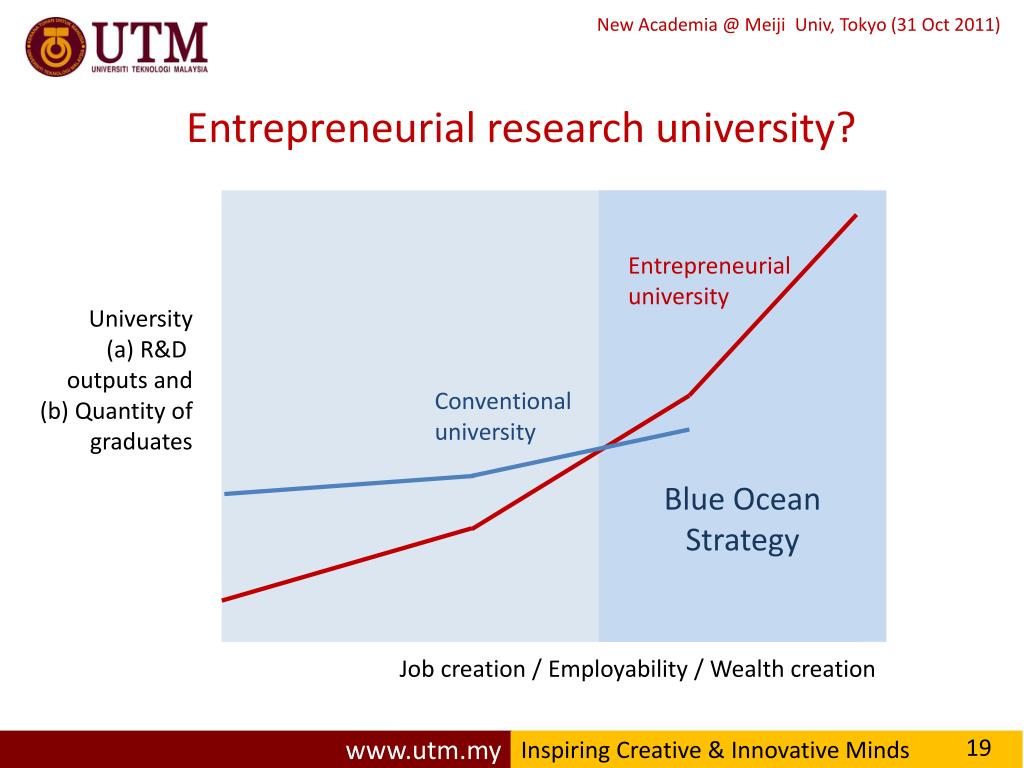 UTM
UNIVERSITI TEKNOLOGI MALAYSIA

New Academia @ Meiji Univ, Tokyo (31 Oct 2011)

Entrepreneurial research university?

University
(a) R&D
outputs and
(b) Quantity of
graduates

Entrepreneurial
university

Conventional
university

Blue Ocean
Strategy

Job creation / Employability / Wealth creation

www.utm.my Inspiring Creative & Innovative Minds 19